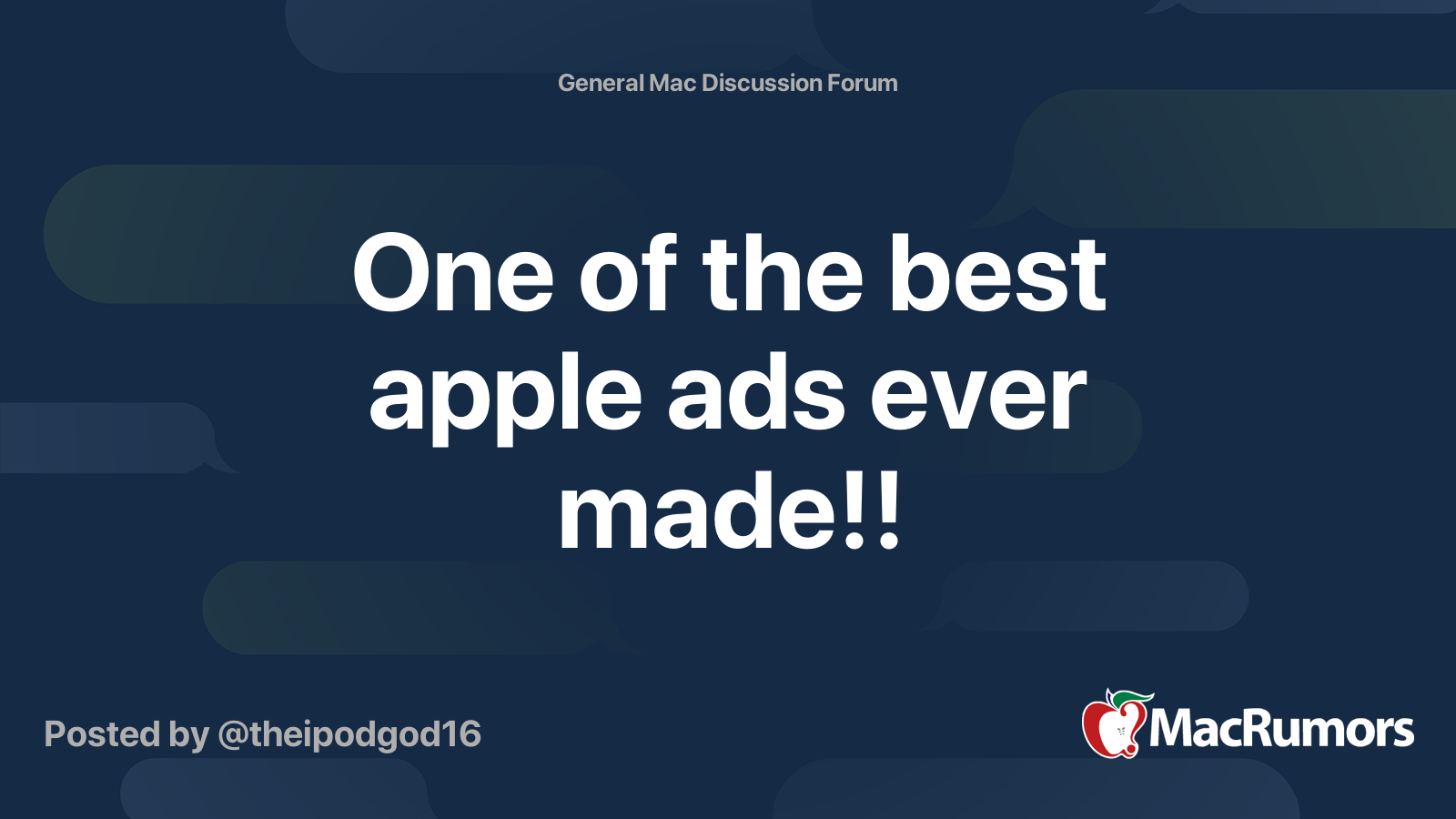 General Mac Discussion Forum

One of the best apple ads ever made!!

Posted by @theipodgod16

MacRumors